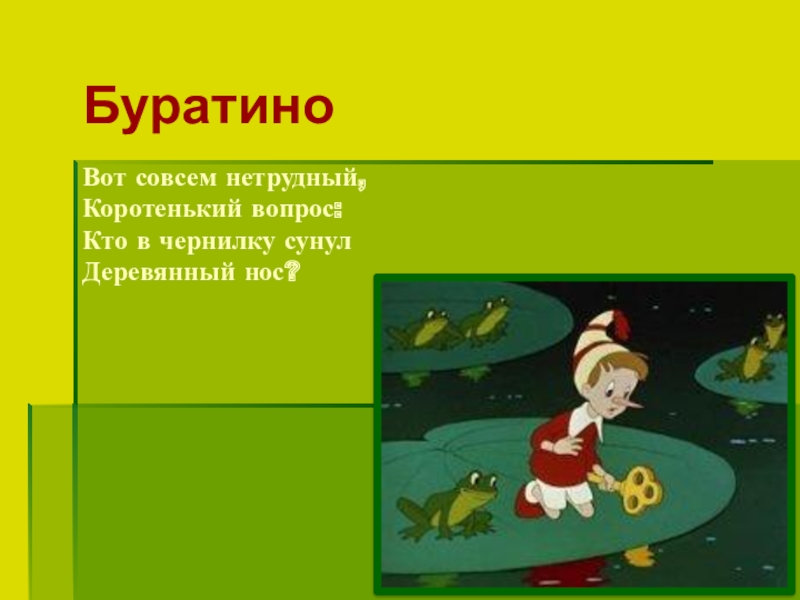 Буратино

Вот совсем нетрудный,
Коротенький вопрос:
Кто в чернилку сунул
Деревянный нос?